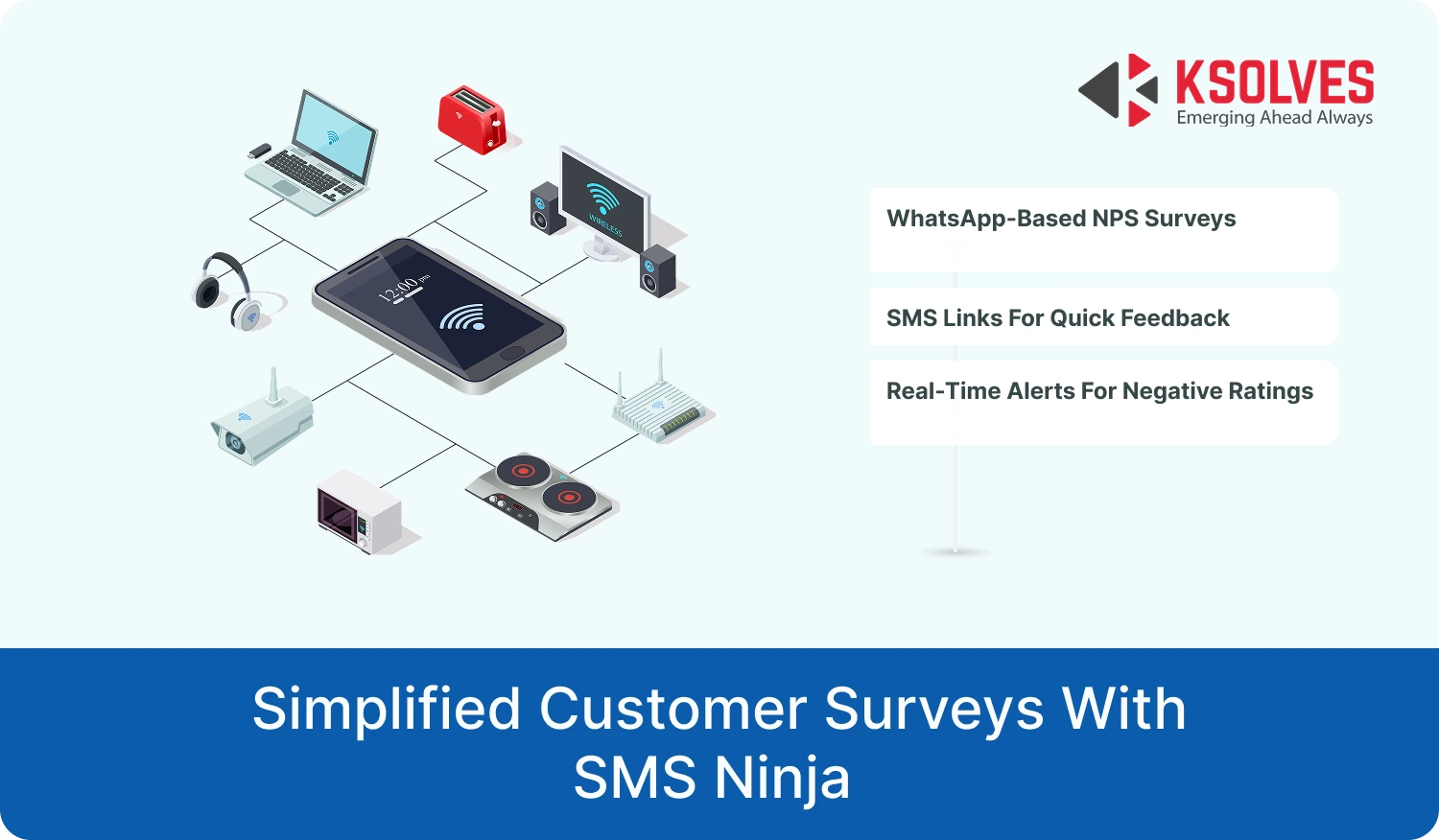 KSOLVES
Emerging Ahead Always

12:00 pm

WIRELESS

WhatsApp-Based NPS Surveys

SMS Links For Quick Feedback

Real-Time Alerts For Negative Ratings

Simplified Customer Surveys With SMS Ninja